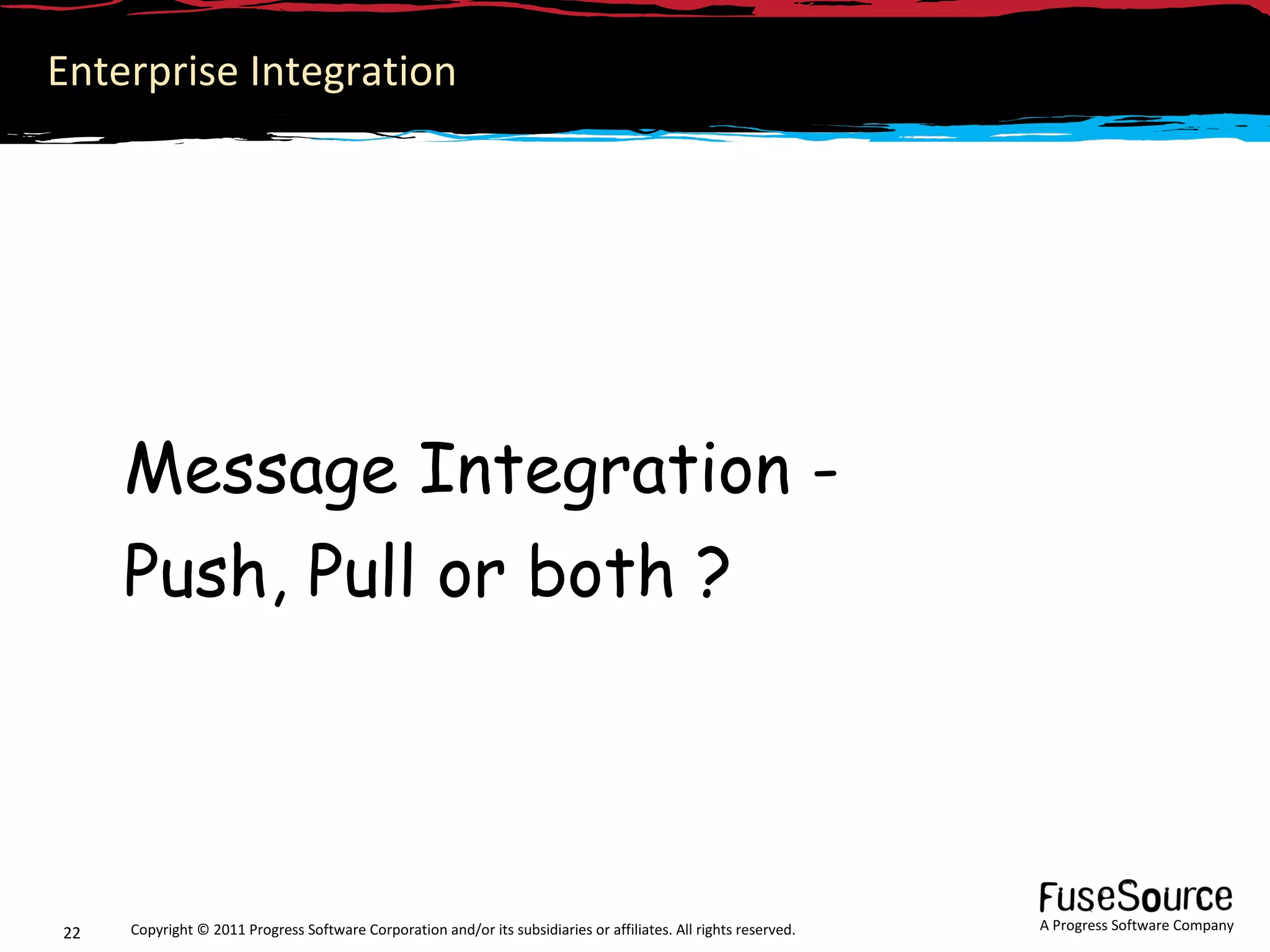 Enterprise Integration

Message Integration - Push, Pull or both ?

22

Copyright © 2011 Progress Software Corporation and/or its subsidiaries or affiliates. All rights reserved.

FuseSource
A Progress Software Company